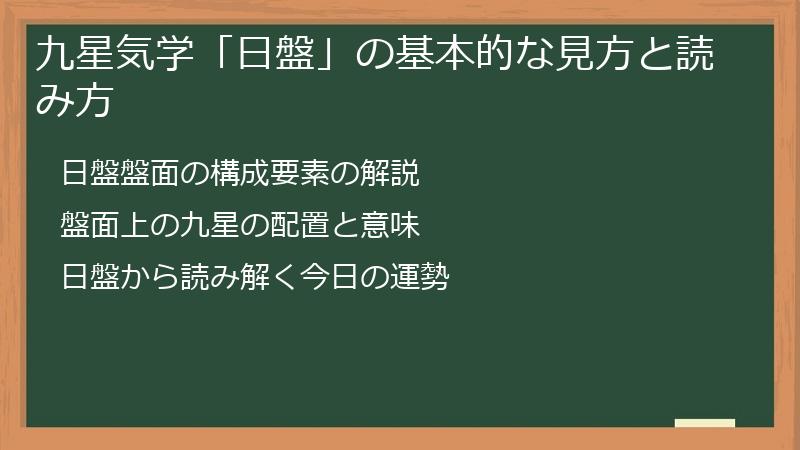 九星気学「日盤」の基本的な見方と読み方

日盤盤面の構成要素の解説

盤面上の九星の配置と意味

日盤から読み解く今日の運勢